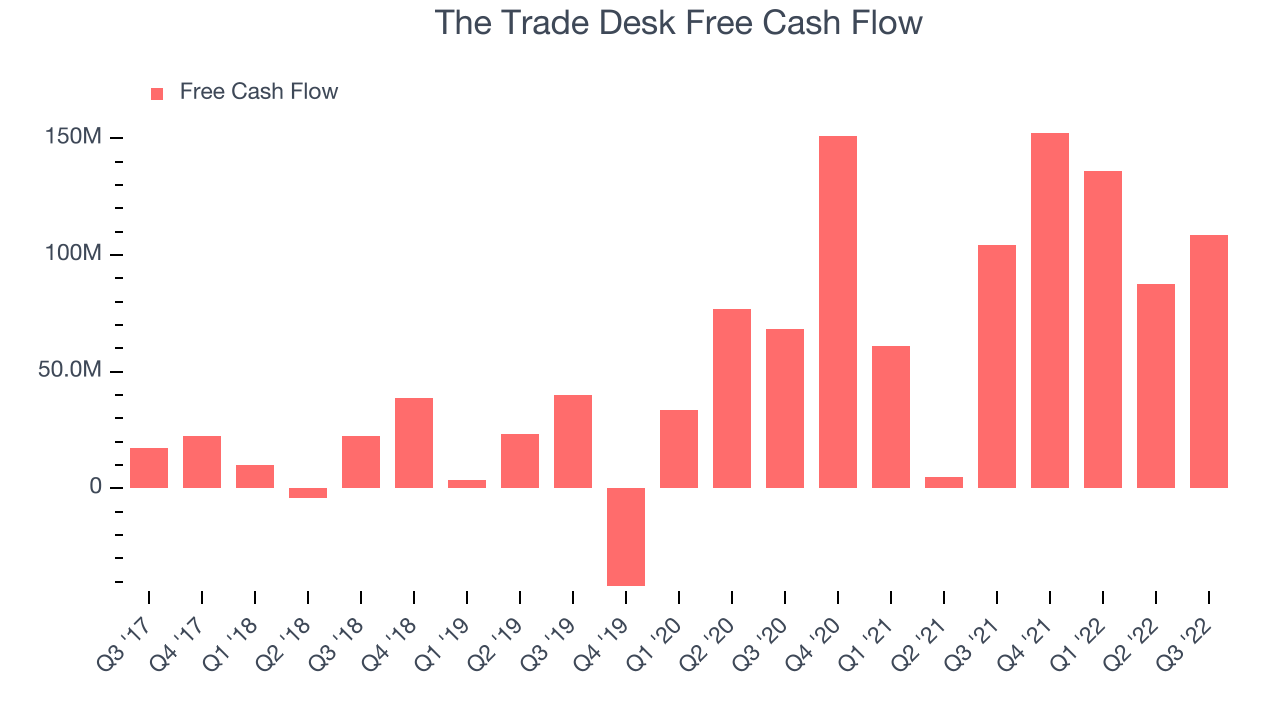 The Trade Desk Free Cash Flow

Free Cash Flow

150M
100M
50.0M
0

Q3 '17
Q4 '17
Q1 '18
Q2 '18
Q3 '18
Q4 '18
Q1 '19
Q2 '19
Q3 '19
Q4 '19
Q1 '20
Q2 '20
Q3 '20
Q4 '20
Q1 '21
Q2 '21
Q3 '21
Q4 '21
Q1 '22
Q2 '22
Q3 '22